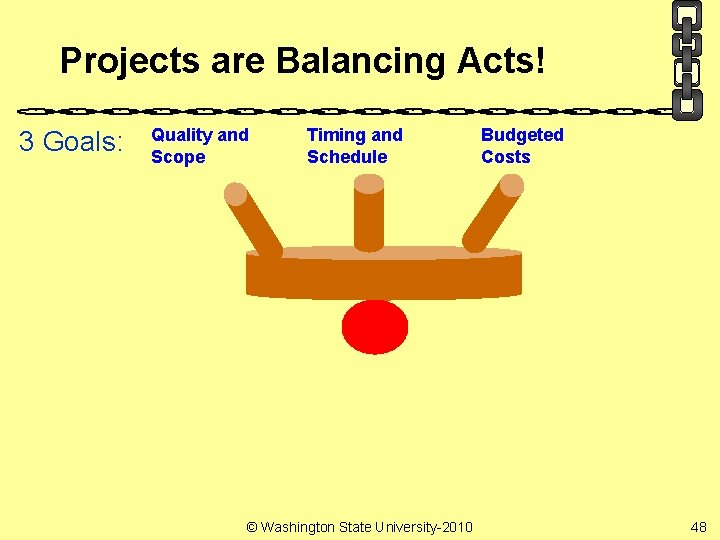 Projects are Balancing Acts!

3 Goals: Quality and Scope Timing and Schedule Budgeted Costs

© Washington State University-2010 48